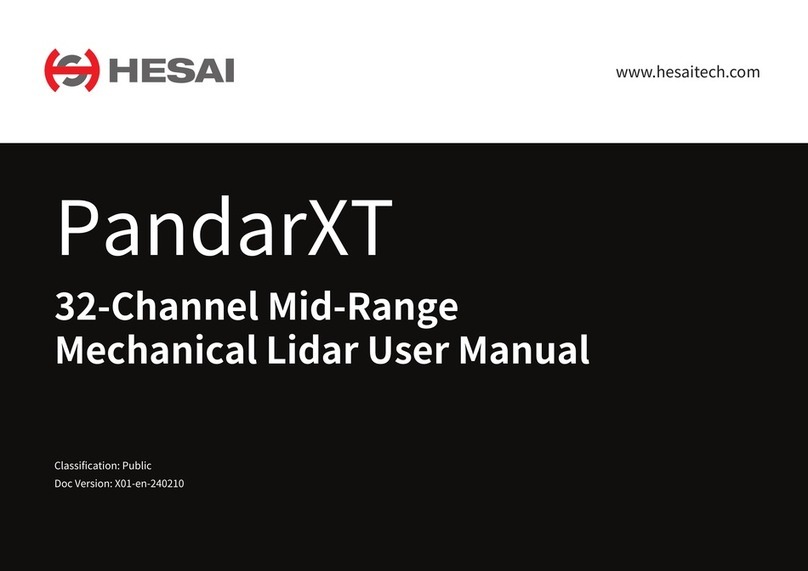 HESAI

www.hesaitech.com

PandarXT

32-Channel Mid-Range Mechanical Lidar User Manual

Classification: Public
Doc Version: X01-en-240210